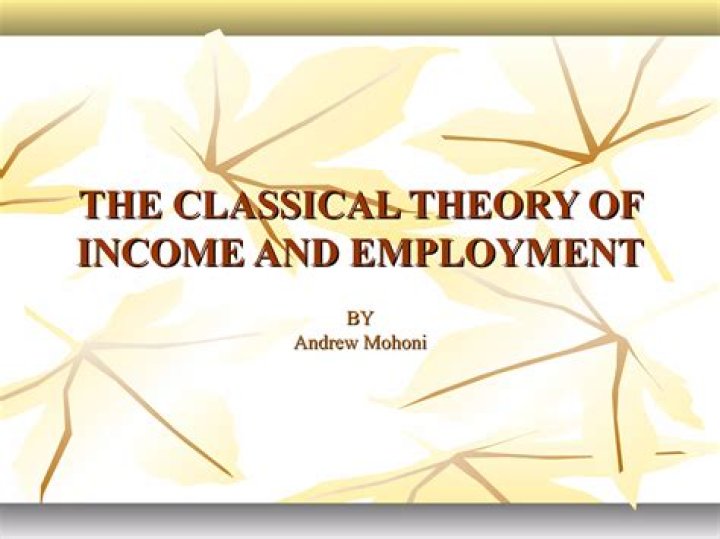 THE CLASSICAL THEORY OF INCOME AND EMPLOYMENT

BY
Andrew Mohoni